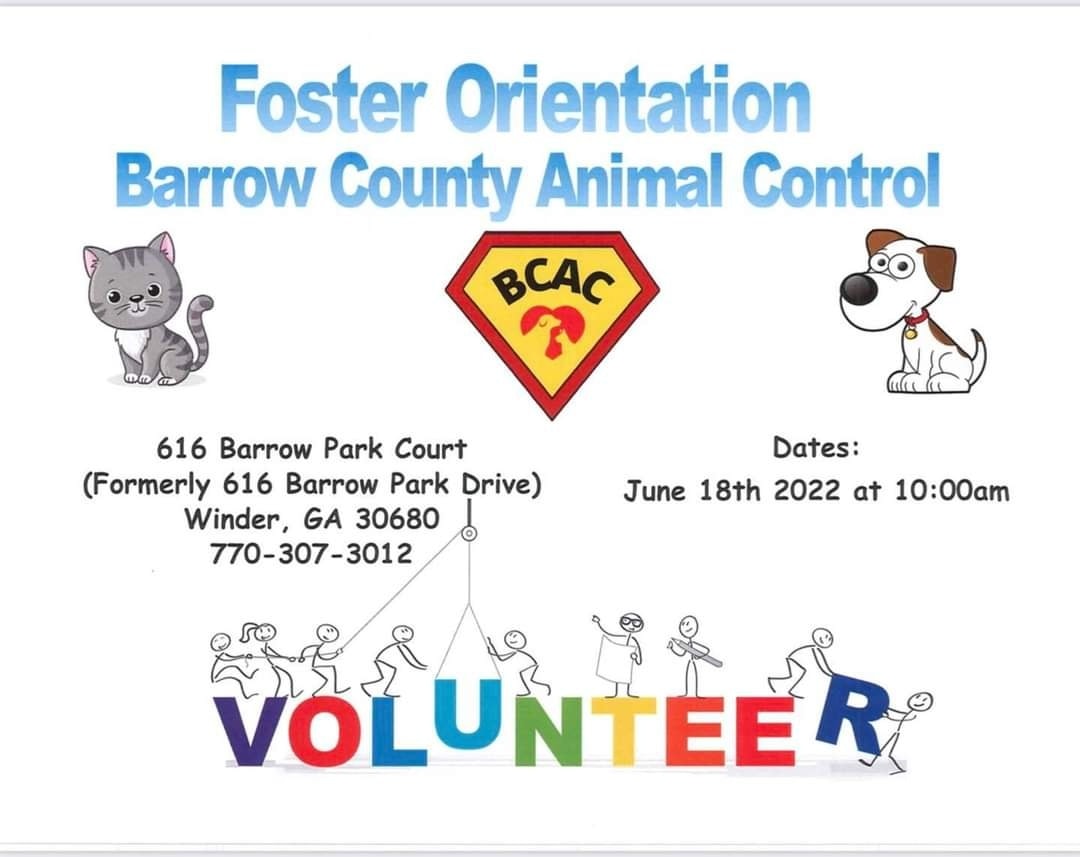 Foster Orientation
Barrow County Animal Control

BCAC

616 Barrow Park Court
(Formerly 616 Barrow Park Drive)
Winder, GA 30680
770-307-3012

Dates:
June 18th 2022 at 10:00am

VOLUNTEER